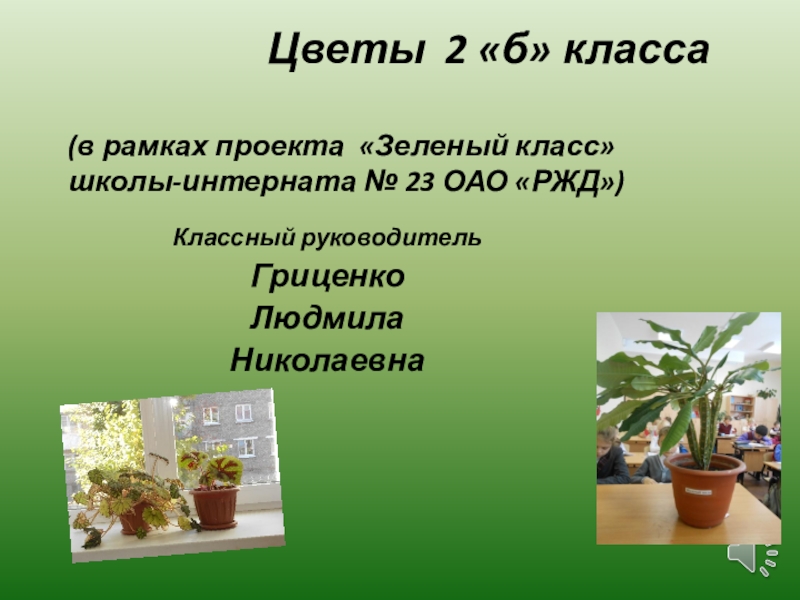 Цветы 2 «б» класса

(в рамках проекта «Зеленый класс» школы-интерната № 23 ОАО «РЖД»)

Классный руководитель
Гриценко
Людмила
Николаевна